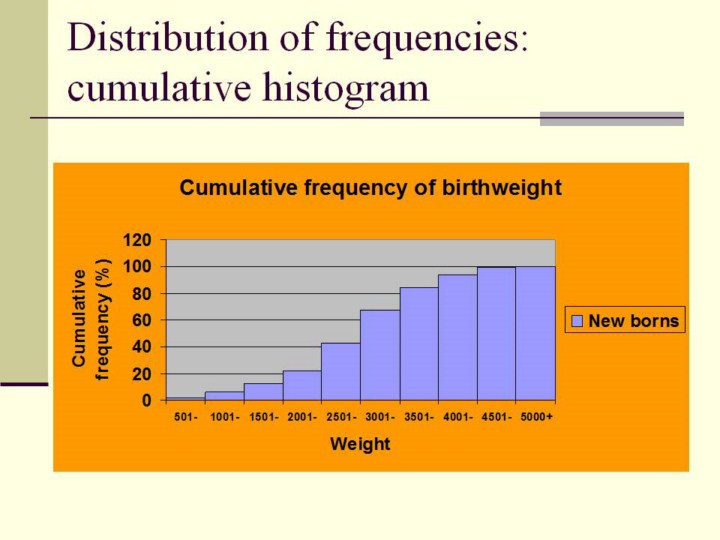 Distribution of frequencies: cumulative histogram

Cumulative frequency of birthweight

Cumulative frequency (%)

120
100
80
60
40
20
0

501- 1001- 1501- 2001- 2501- 3001- 3501- 4001- 4501- 5000+

Weight

New borns